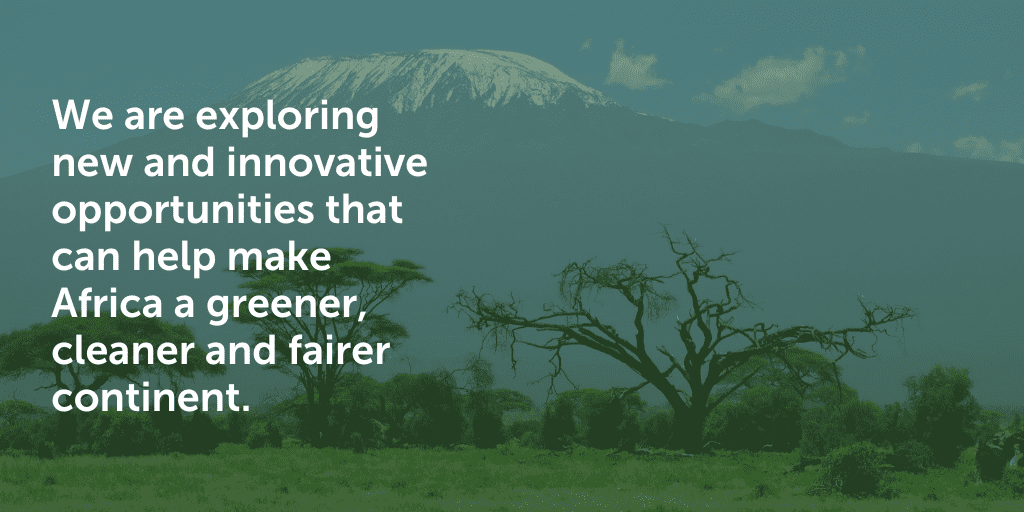 We are exploring new and innovative opportunities that can help make Africa a greener, cleaner and fairer continent.